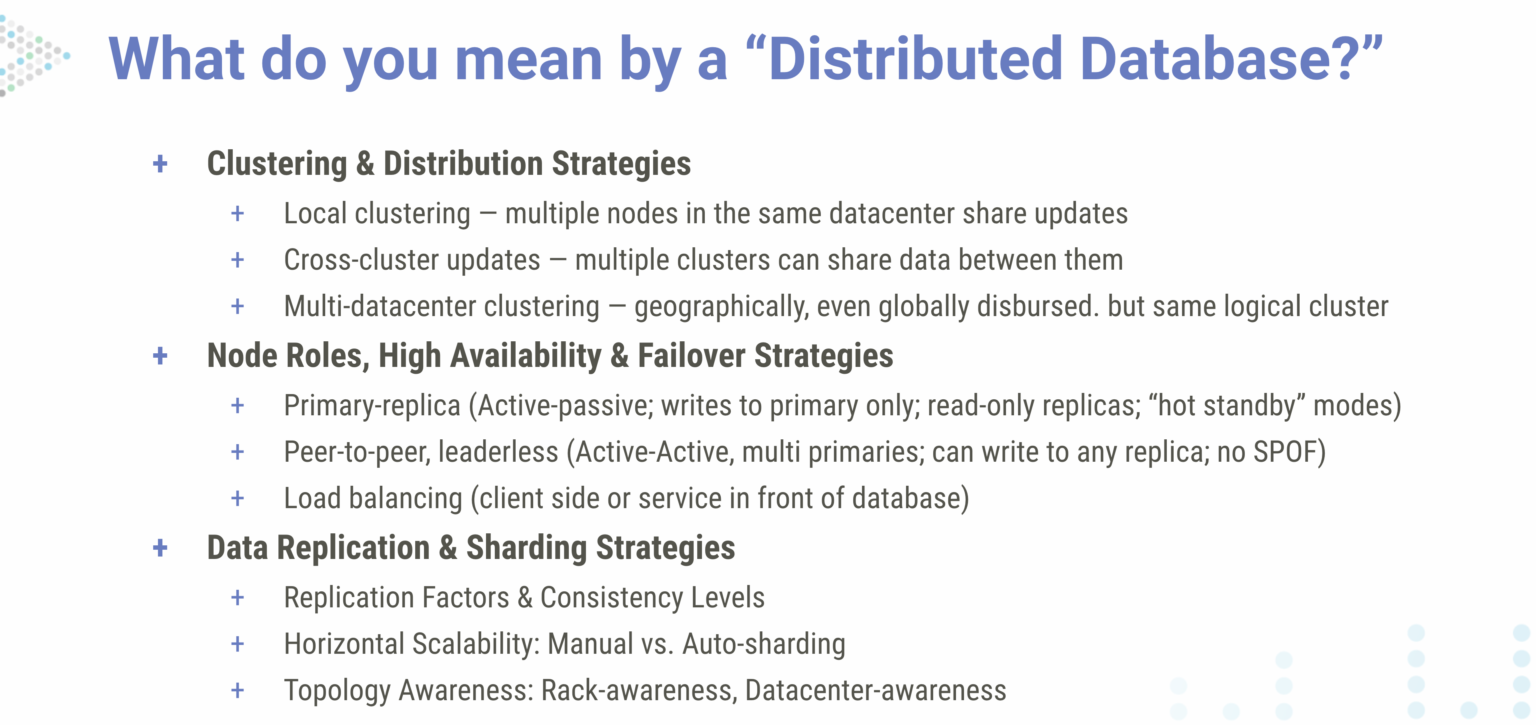 What do you mean by a “Distributed Database?”

+ Clustering & Distribution Strategies
+ Local clustering — multiple nodes in the same datacenter share updates
+ Cross-cluster updates — multiple clusters can share data between them
+ Multi-datacenter clustering — geographically, even globally disbursed. but same logical cluster
+ Node Roles, High Availability & Failover Strategies
+ Primary-replica (Active-passive; writes to primary only; read-only replicas; “hot standby” modes)
+ Peer-to-peer, leaderless (Active-Active, multi primaries; can write to any replica; no SPOF)
+ Load balancing (client side or service in front of database)
+ Data Replication & Sharding Strategies
+ Replication Factors & Consistency Levels
+ Horizontal Scalability: Manual vs. Auto-sharding
+ Topology Awareness: Rack-awareness, Datacenter-awareness